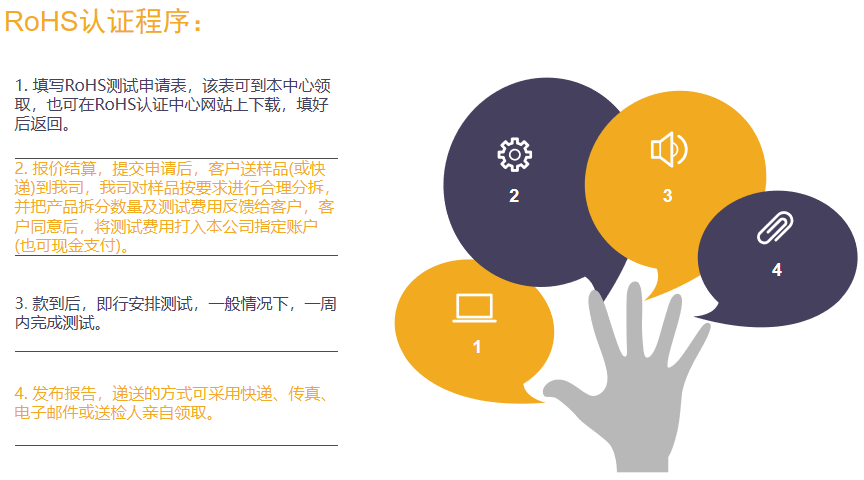 RoHS认证程序：

1. 填写RoHS测试申请表，该表可到本中心领取，也可在RoHS认证中心网站上下载，填好后返回。

2. 报价结算，提交申请后，客户送样品(或快递)到我司，我司对样品按要求进行合理分拆，并把产品拆分数量及测试费用反馈给客户，客户同意后，将测试费用打入本公司指定账户(也可现金支付)。

3. 款到后，即行安排测试，一般情况下，一周内完成测试。

4. 发布报告，递送的方式可采用快递、传真、电子邮件或送检人亲自领取。

2

3

4

1